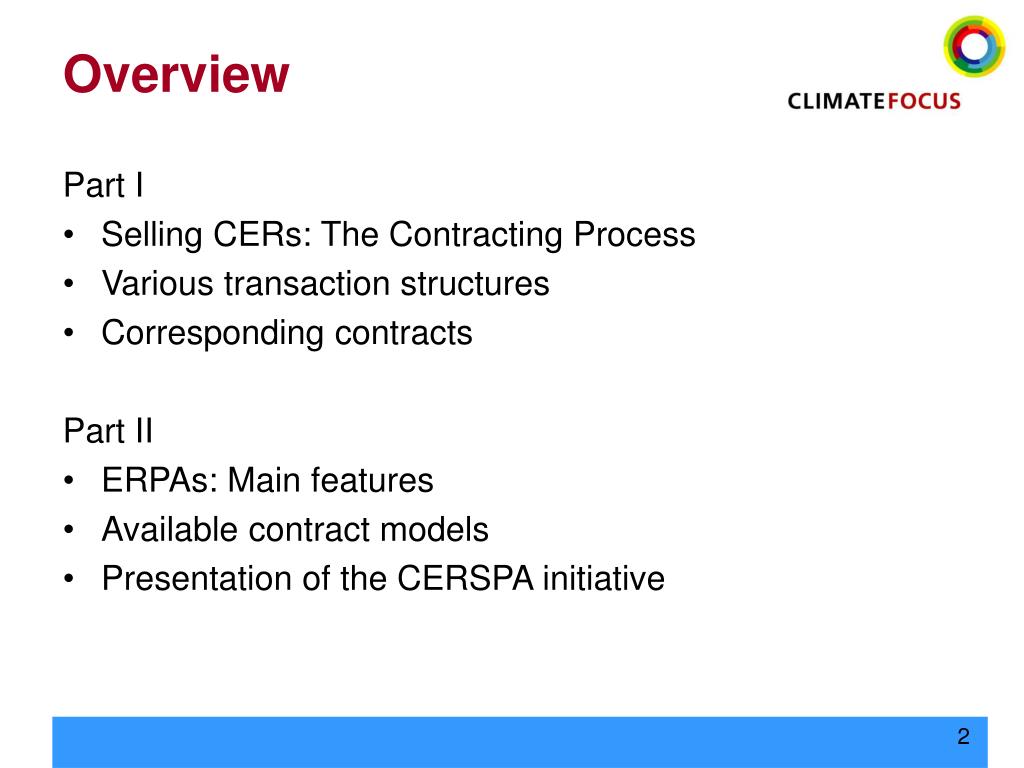 Overview

CLIMATEFOCUS

Part I
• Selling CERs: The Contracting Process
• Various transaction structures
• Corresponding contracts

Part II
• ERPAs: Main features
• Available contract models
• Presentation of the CERSPA initiative

2